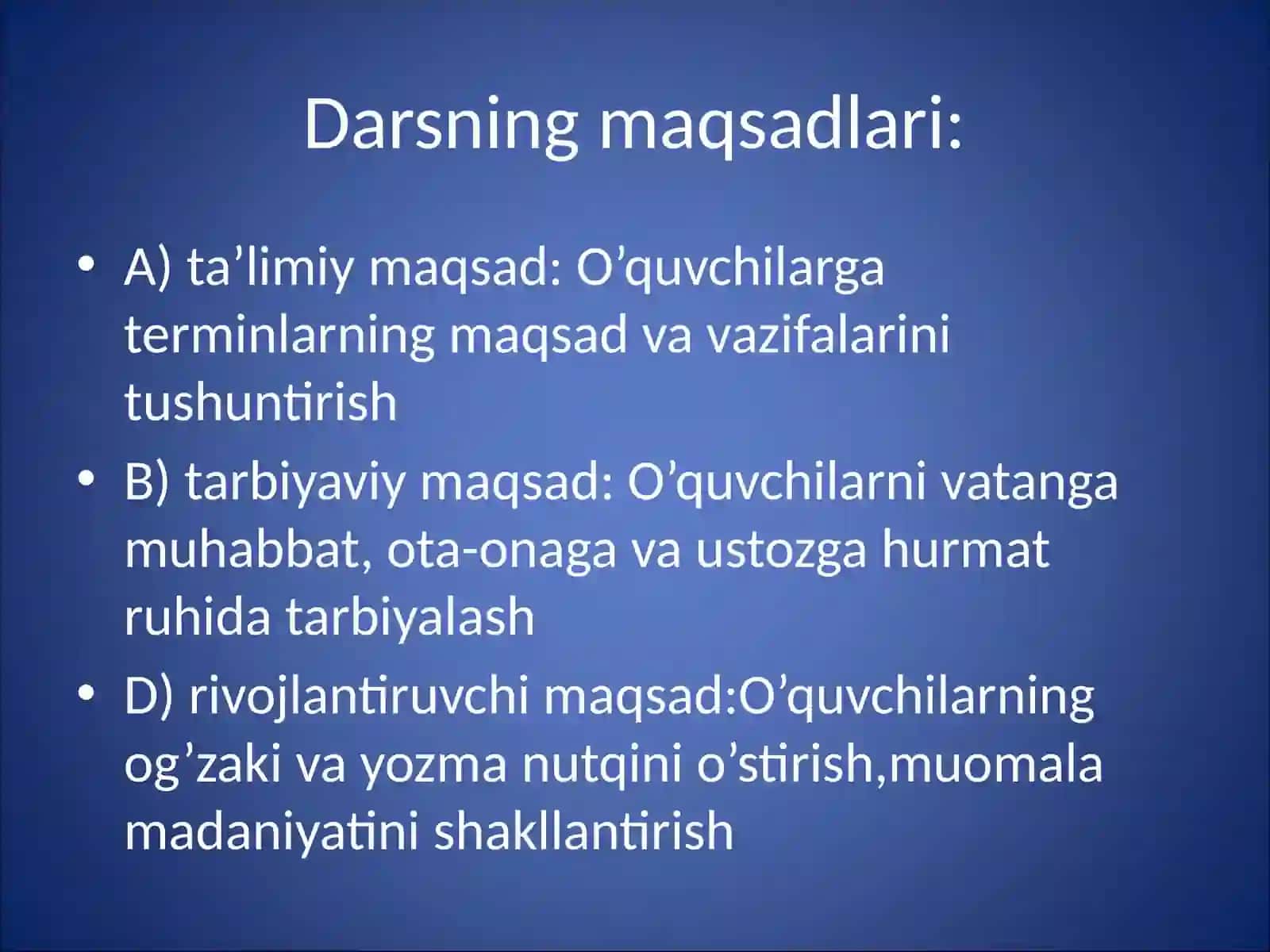 Darsning maqsadlari:

• A) ta’limiy maqsad: O’quvchilarga terminlarning maqsad va vazifalarini tushuntirish

• B) tarbiyaviy maqsad: O’quvchilarni vatanga muhabbat, ota-onaga va ustozga hurmat ruhida tarbiyalash

• D) rivojlantiruvchi maqsad:O’quvchilarning og’zaki va yozma nutqini o’stirish,muomala madaniyatini shakllantirish